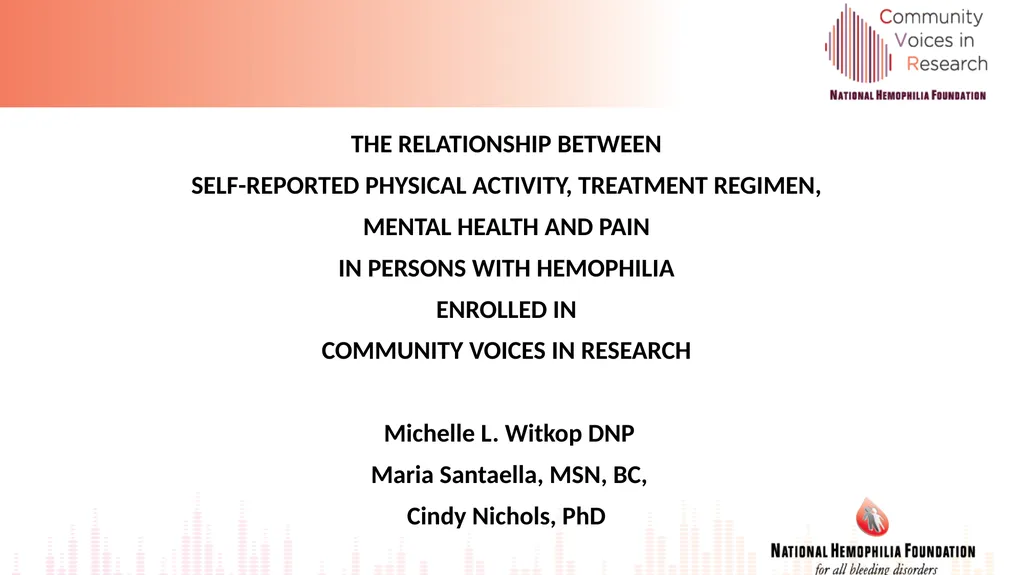 Community Voices in Research
NATIONAL HEMOPHILIA FOUNDATION

THE RELATIONSHIP BETWEEN
SELF-REPORTED PHYSICAL ACTIVITY, TREATMENT REGIMEN,
MENTAL HEALTH AND PAIN
IN PERSONS WITH HEMOPHILIA
ENROLLED IN
COMMUNITY VOICES IN RESEARCH

Michelle L. Witkop DNP
Maria Santaella, MSN, BC,
Cindy Nichols, PhD

NATIONAL HEMOPHILIA FOUNDATION
for all bleeding disorders